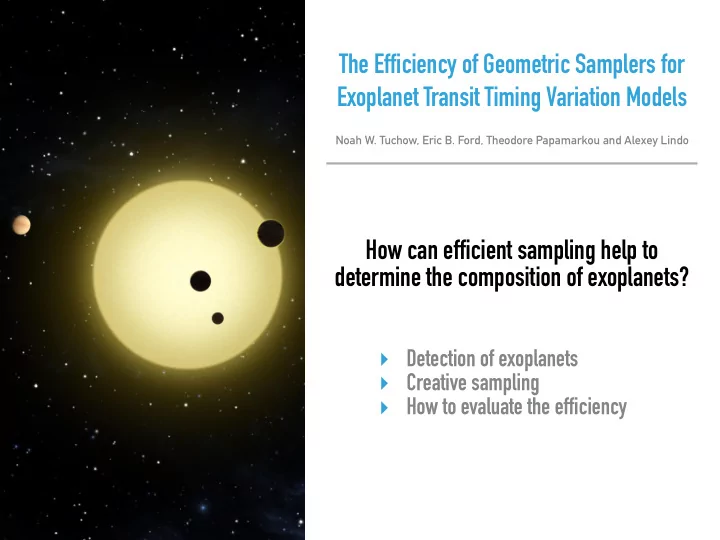 The Efficiency of Geometric Samplers for Exoplanet Transit Timing Variation Models

Noah W. Tuchow, Eric B. Ford, Theodore Papamarkou and Alexey Lindo

How can efficient sampling help to determine the composition of exoplanets?

Detection of exoplanets
Creative sampling
How to evaluate the efficiency